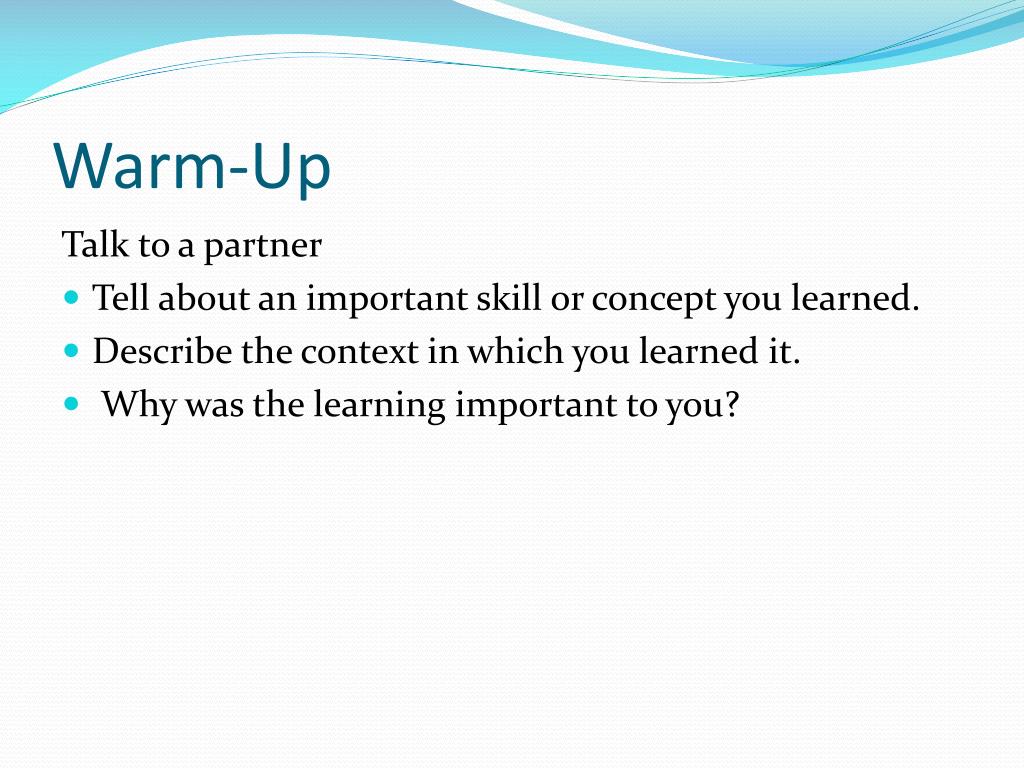 Warm-Up

Talk to a partner

- Tell about an important skill or concept you learned.
- Describe the context in which you learned it.
- Why was the learning important to you?